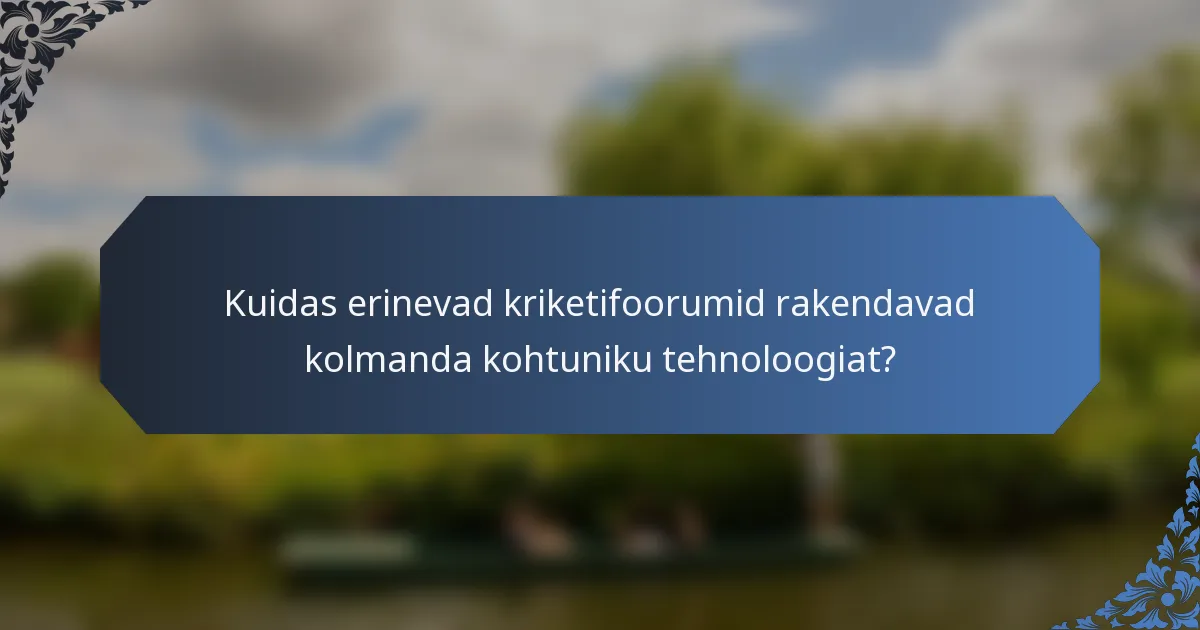 Kuidas erinevad kriketifoorumid rakendavad kolmanda kohtuniku tehnoloogiat?